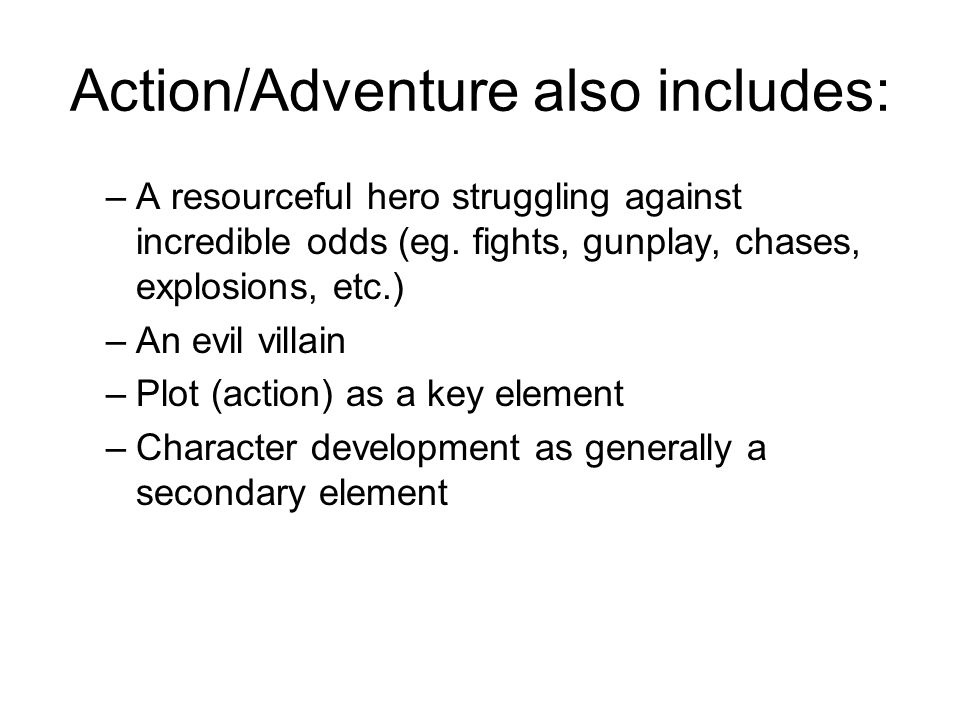 Action/Adventure also includes:

– A resourceful hero struggling against incredible odds (eg. fights, gunplay, chases, explosions, etc.)
– An evil villain
– Plot (action) as a key element
– Character development as generally a secondary element